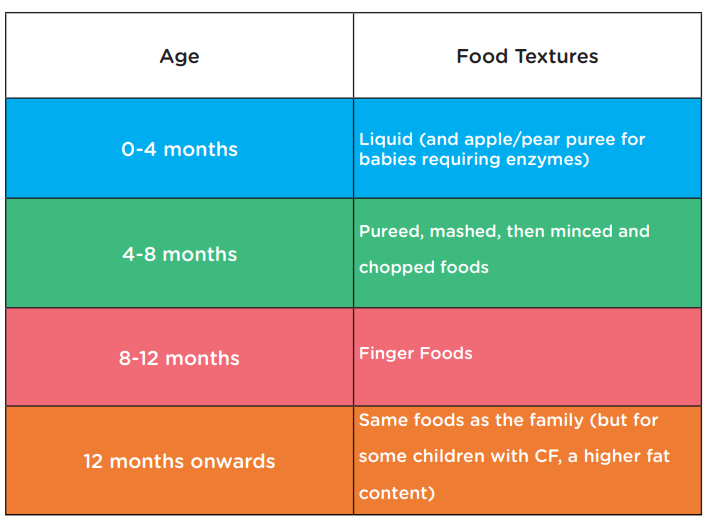 | Age | Food Textures |
|---|---|
| 0-4 months | Liquid (and apple/pear puree for babies requiring enzymes) |
| 4-8 months | Pureed, mashed, then minced and chopped foods |
| 8-12 months | Finger Foods |
| 12 months onwards | Same foods as the family (but for some children with CF, a higher fat content) |